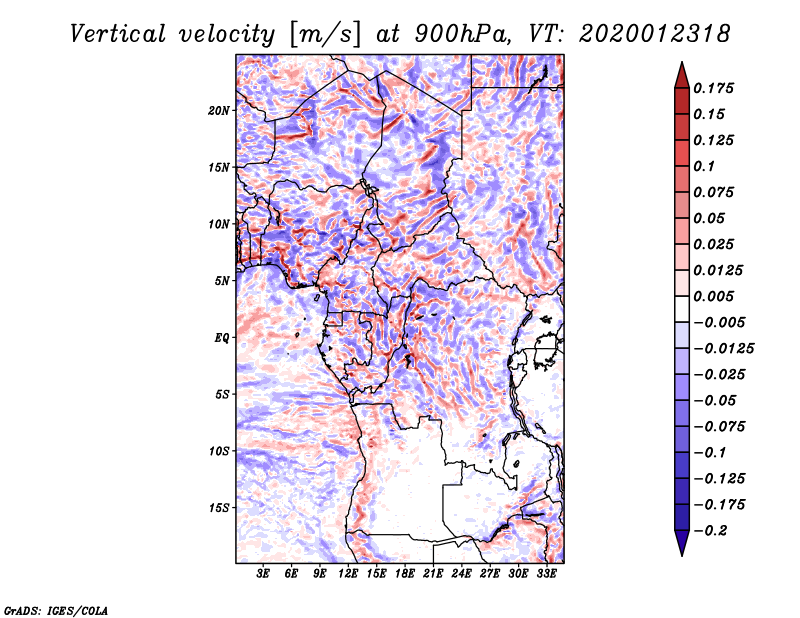 Vertical velocity [m/s] at 900hPa, VT: 2020012318

20N
15N
10N
5N
EQ
5S
10S
15S

3E 6E 9E 12E 15E 18E 21E 24E 27E 30E 33E

0.175
0.15
0.125
0.1
0.075
0.05
0.025
0.0125
0.005
−0.005
−0.0125
−0.025
−0.05
−0.075
−0.1
−0.125
−0.175
−0.2

GrADS: IGES/COLA